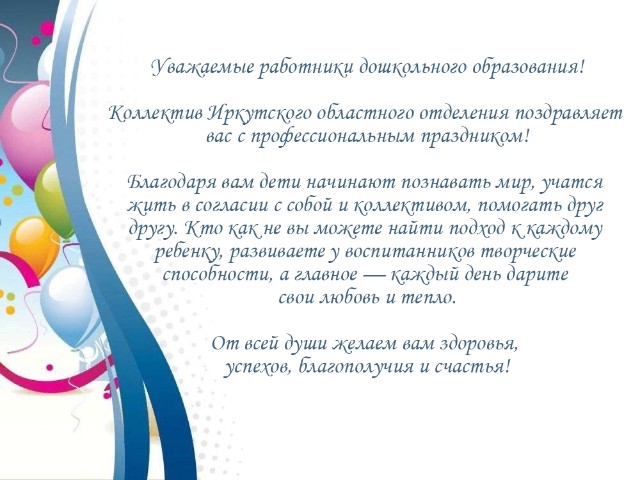 Уважаемые работники дошкольного образования!

Коллектив Иркутского областного отделения поздравляет вас с профессиональным праздником!

Благодаря вам дети начинают познавать мир, учатся жить в согласии с собой и коллективом, помогать друг другу. Кто как не вы можете найти подход к каждому ребенку, развиваете у воспитанников творческие способности, а главное — каждый день дарите свои любовь и тепло.

От всей души желаем вам здоровья, успехов, благополучия и счастья!